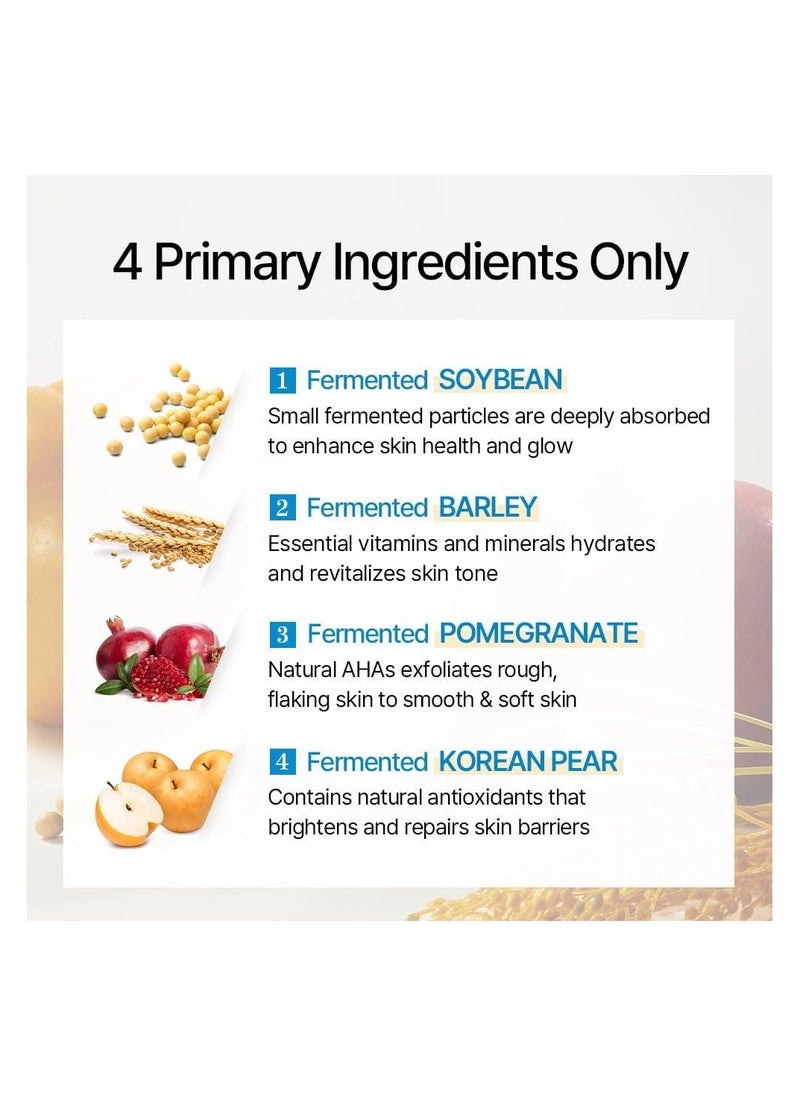 4 Primary Ingredients Only

1 Fermented SOYBEAN
Small fermented particles are deeply absorbed to enhance skin health and glow

2 Fermented BARLEY
Essential vitamins and minerals hydrates and revitalizes skin tone

3 Fermented POMEGRANATE
Natural AHAs exfoliates rough, flaking skin to smooth & soft skin

4 Fermented KOREAN PEAR
Contains natural antioxidants that brightens and repairs skin barriers